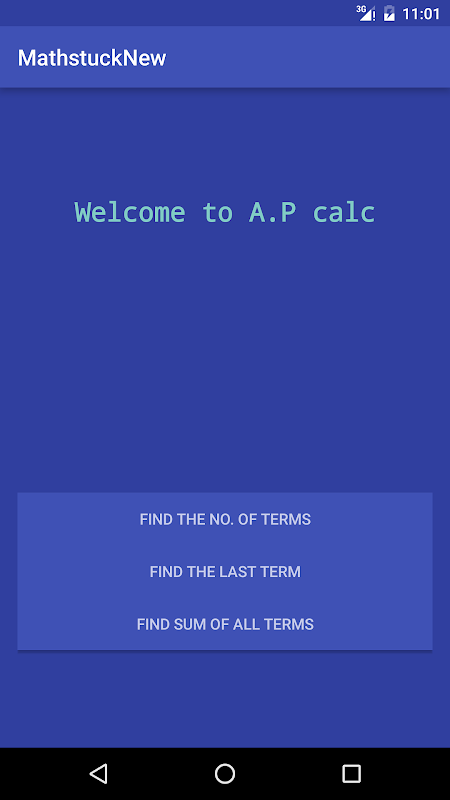 3G 11:01

MathstuckNew

Welcome to A.P calc

FIND THE NO. OF TERMS

FIND THE LAST TERM

FIND SUM OF ALL TERMS